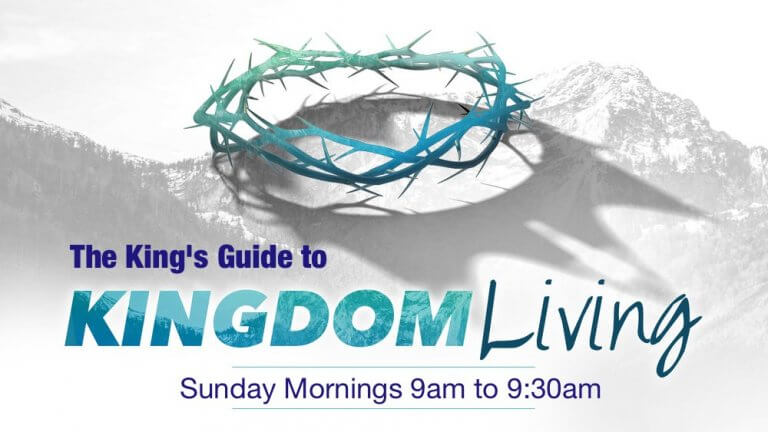 The King's Guide to

KINGDOM Living

Sunday Mornings 9am to 9:30am